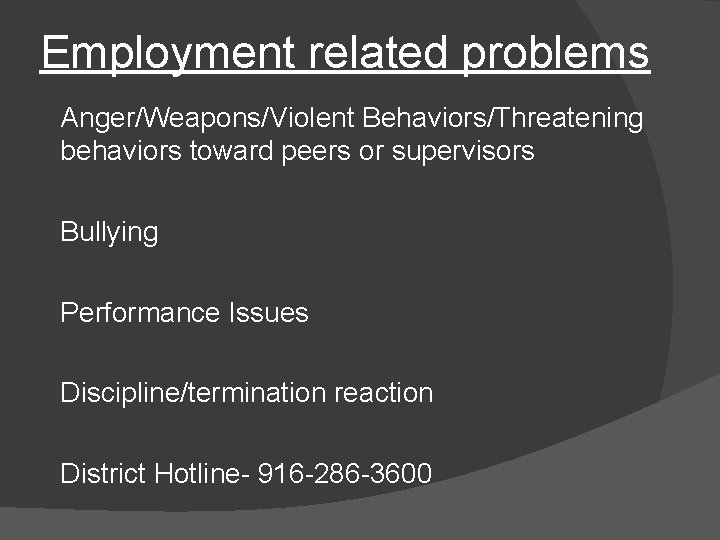 Employment related problems

Anger/Weapons/Violent Behaviors/Threatening behaviors toward peers or supervisors

Bullying

Performance Issues

Discipline/termination reaction

District Hotline- 916-286-3600